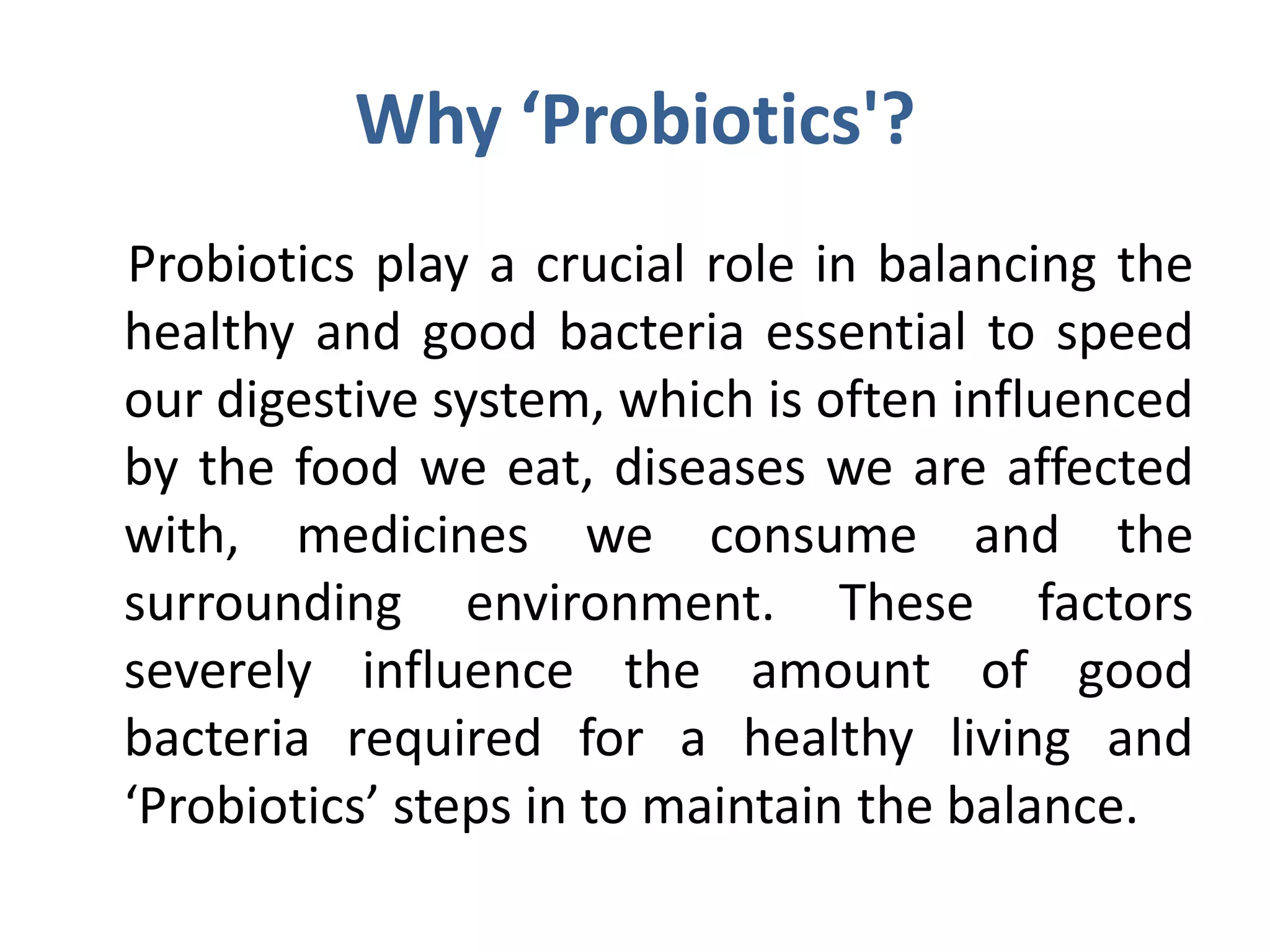 Why ‘Probiotics'?

Probiotics play a crucial role in balancing the healthy and good bacteria essential to speed our digestive system, which is often influenced by the food we eat, diseases we are affected with, medicines we consume and the surrounding environment. These factors severely influence the amount of good bacteria required for a healthy living and ‘Probiotics’ steps in to maintain the balance.